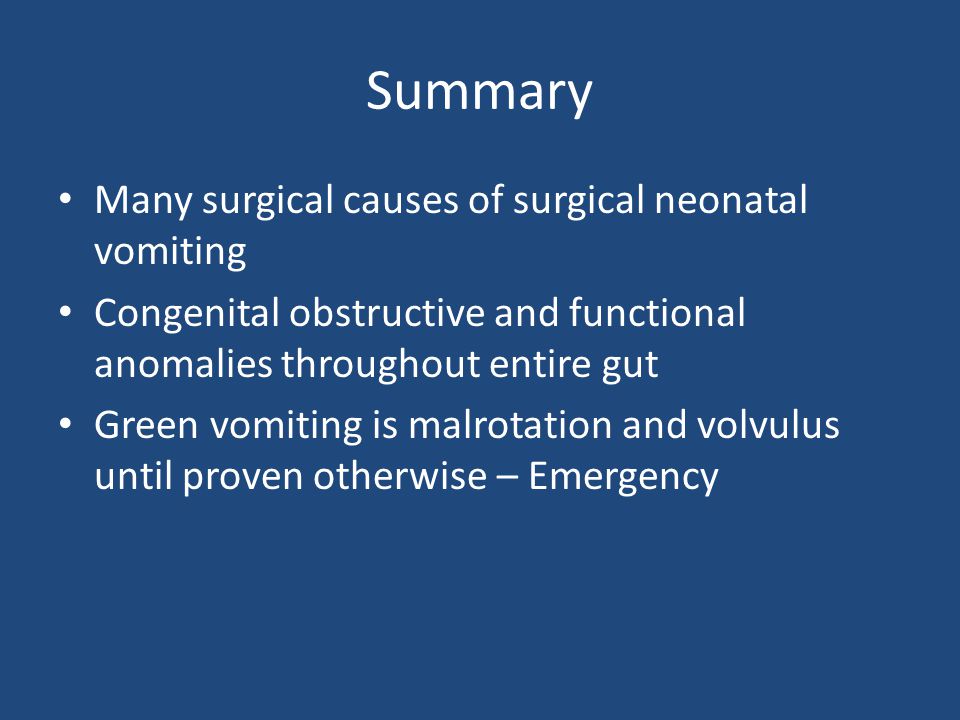 Summary

• Many surgical causes of surgical neonatal vomiting
• Congenital obstructive and functional anomalies throughout entire gut
• Green vomiting is malrotation and volvulus until proven otherwise – Emergency